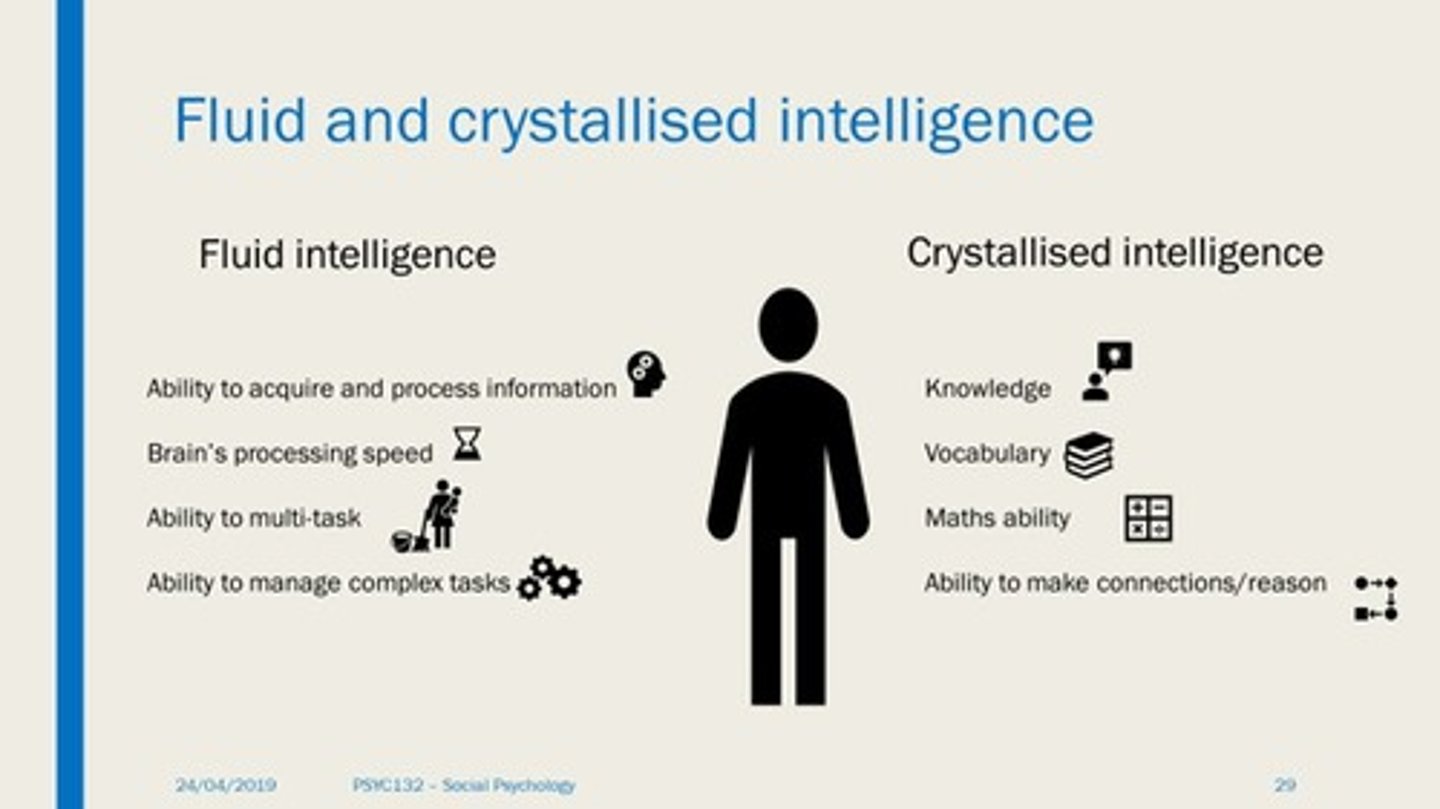 Fluid and crystallised intelligence

Fluid intelligence

Ability to acquire and process information

Brain's processing speed

Ability to multi-task

Ability to manage complex tasks

Crystallised intelligence

Knowledge

Vocabulary

Maths ability

Ability to make connections/reason

24/04/2019 PSYC132 – Social Psychology 29